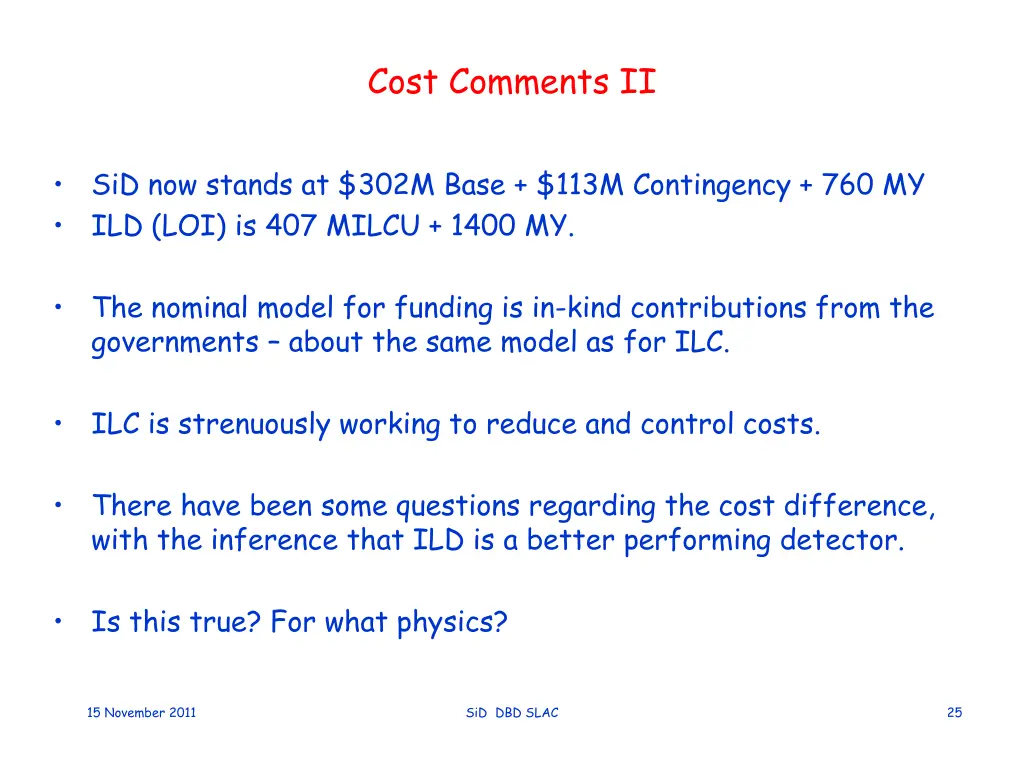 Cost Comments II

• SiD now stands at \$302M Base + \$113M Contingency + 760 MY
• ILD (LOI) is 407 MILCU + 1400 MY.

• The nominal model for funding is in-kind contributions from the governments – about the same model as for ILC.

• ILC is strenuously working to reduce and control costs.

• There have been some questions regarding the cost difference, with the inference that ILD is a better performing detector.

• Is this true? For what physics?

15 November 2011

SiD DBD SLAC

25